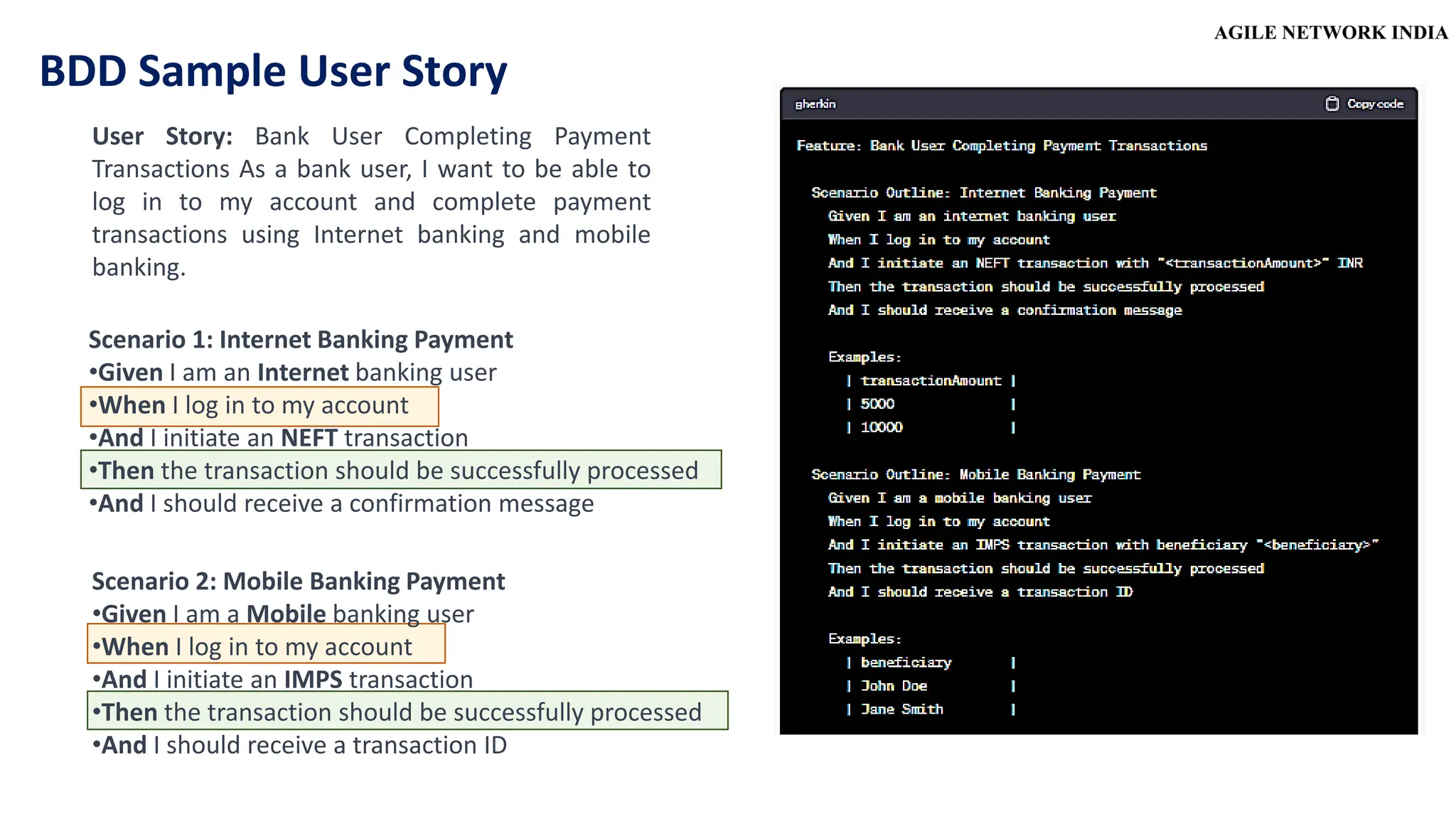 AGILE NETWORK INDIA

BDD Sample User Story

User Story: Bank User Completing Payment Transactions As a bank user, I want to be able to log in to my account and complete payment transactions using Internet banking and mobile banking.

Scenario 1: Internet Banking Payment
•Given I am an Internet banking user
•When I log in to my account
•And I initiate an NEFT transaction
•Then the transaction should be successfully processed
•And I should receive a confirmation message

Scenario 2: Mobile Banking Payment
•Given I am a Mobile banking user
•When I log in to my account
•And I initiate an IMPS transaction
•Then the transaction should be successfully processed
•And I should receive a transaction ID

gherkin Copy code

Feature: Bank User Completing Payment Transactions

Scenario Outline: Internet Banking Payment
Given I am an internet banking user
When I log in to my account
And I initiate an NEFT transaction with "<transactionAmount>" INR
Then the transaction should be successfully processed
And I should receive a confirmation message

Examples:
| transactionAmount |
| 5000 |
| 10000 |

Scenario Outline: Mobile Banking Payment
Given I am a mobile banking user
When I log in to my account
And I initiate an IMPS transaction with beneficiary "<beneficiary>"
Then the transaction should be successfully processed
And I should receive a transaction ID

Examples:
| beneficiary |
| John Doe |
| Jane Smith |